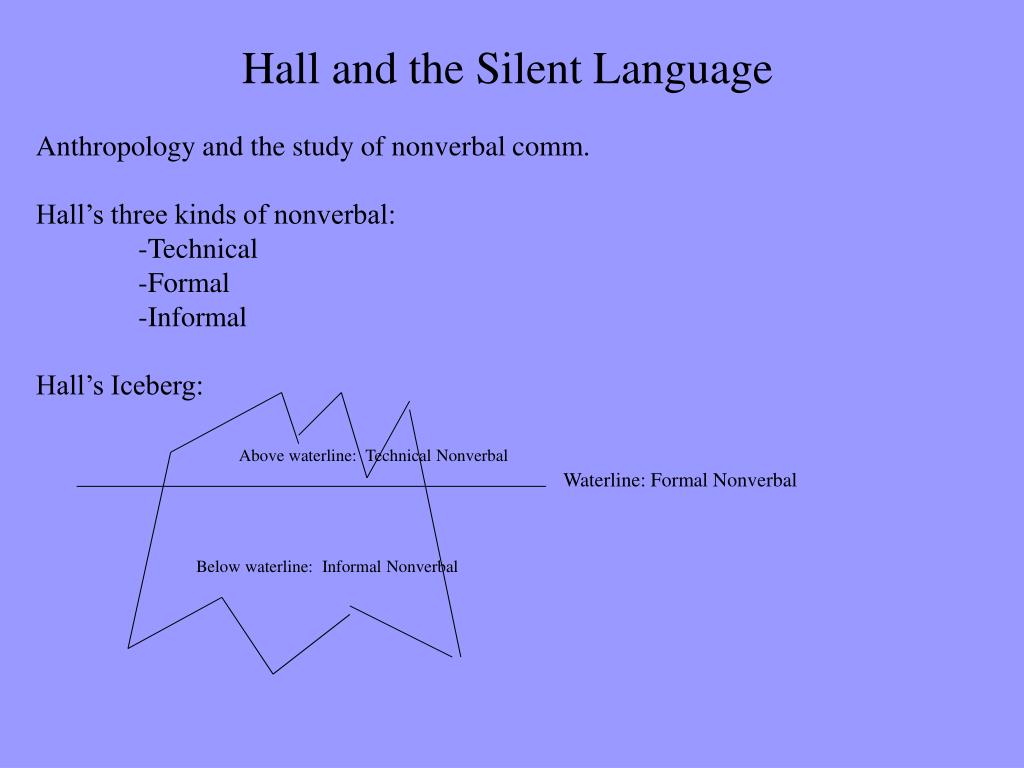 Hall and the Silent Language

Anthropology and the study of nonverbal comm.

Hall’s three kinds of nonverbal:
-Technical
-Formal
-Informal

Hall’s Iceberg:

Above waterline: Technical Nonverbal

Waterline: Formal Nonverbal

Below waterline: Informal Nonverbal